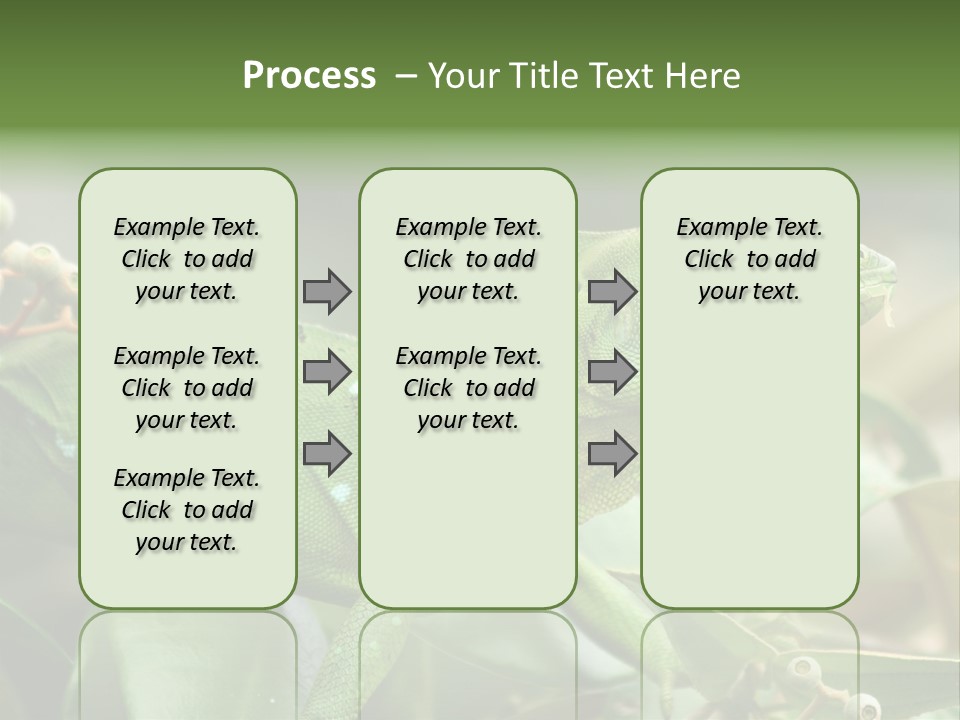 Process – Your Title Text Here

Example Text. Click to add your text.

Example Text. Click to add your text.

Example Text. Click to add your text.

Example Text. Click to add your text.

Example Text. Click to add your text.

Example Text. Click to add your text.